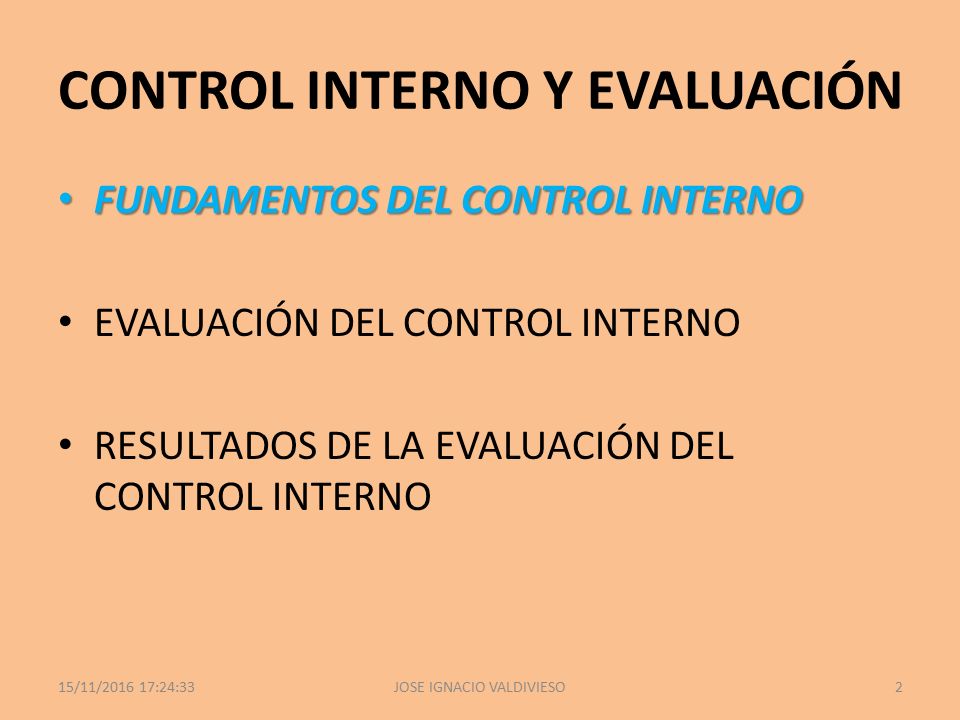 CONTROL INTERNO Y EVALUACIÓN

• FUNDAMENTOS DEL CONTROL INTERNO

• EVALUACIÓN DEL CONTROL INTERNO

• RESULTADOS DE LA EVALUACIÓN DEL CONTROL INTERNO

15/11/2016 17:24:33 JOSE IGNACIO VALDIVIESO 2